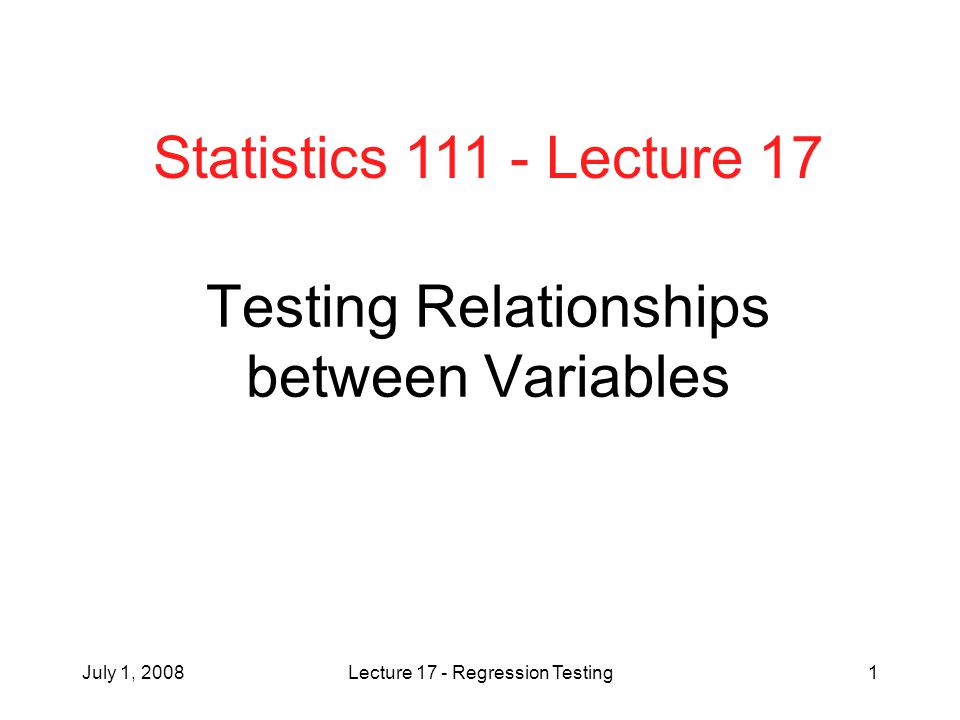 Statistics 111 - Lecture 17

Testing Relationships between Variables

July 1, 2008

Lecture 17 - Regression Testing

1